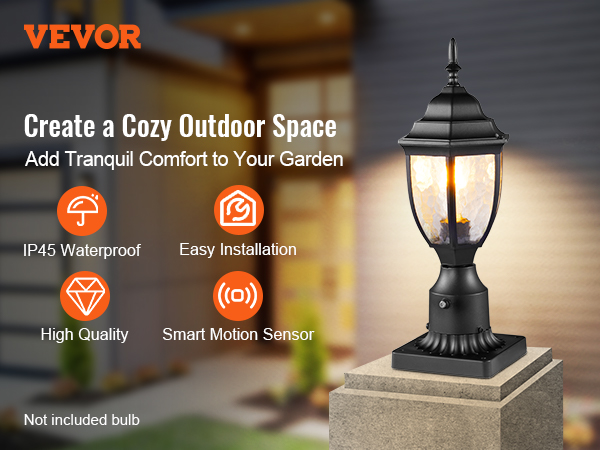 VEVOR

Create a Cozy Outdoor Space
Add Tranquil Comfort to Your Garden

IP45 Waterproof

Easy Installation

High Quality

Smart Motion Sensor

Not included bulb